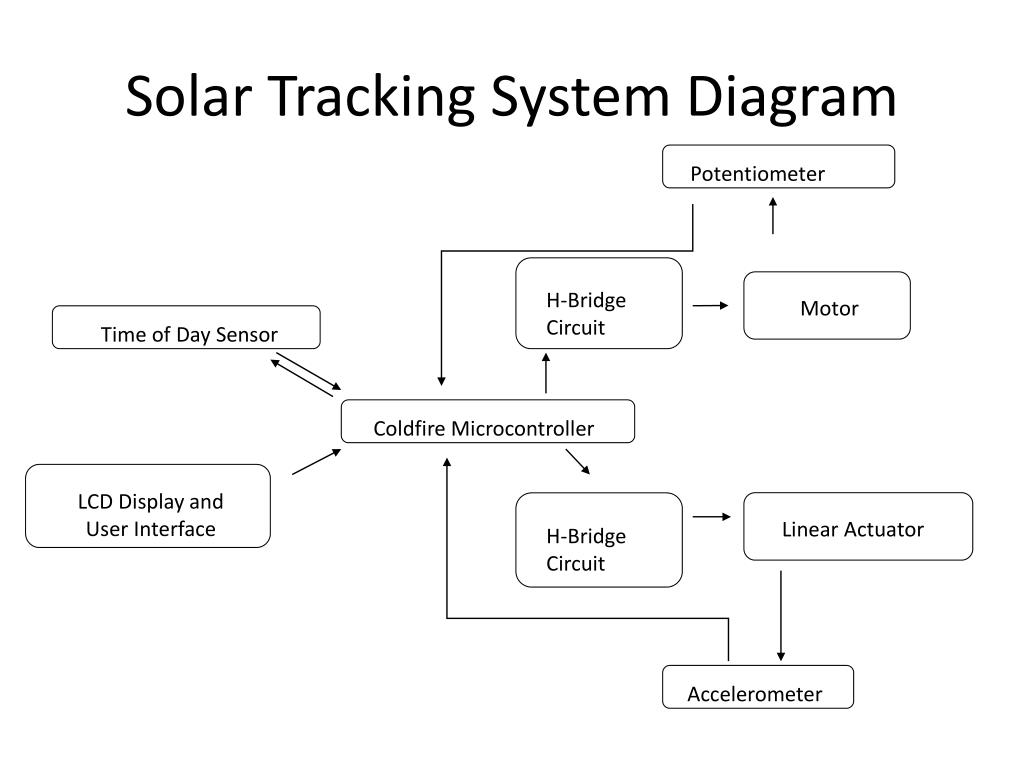 Solar Tracking System Diagram

Potentiometer

H-Bridge Circuit

Motor

Time of Day Sensor

Coldfire Microcontroller

LCD Display and User Interface

H-Bridge Circuit

Linear Actuator

Accelerometer